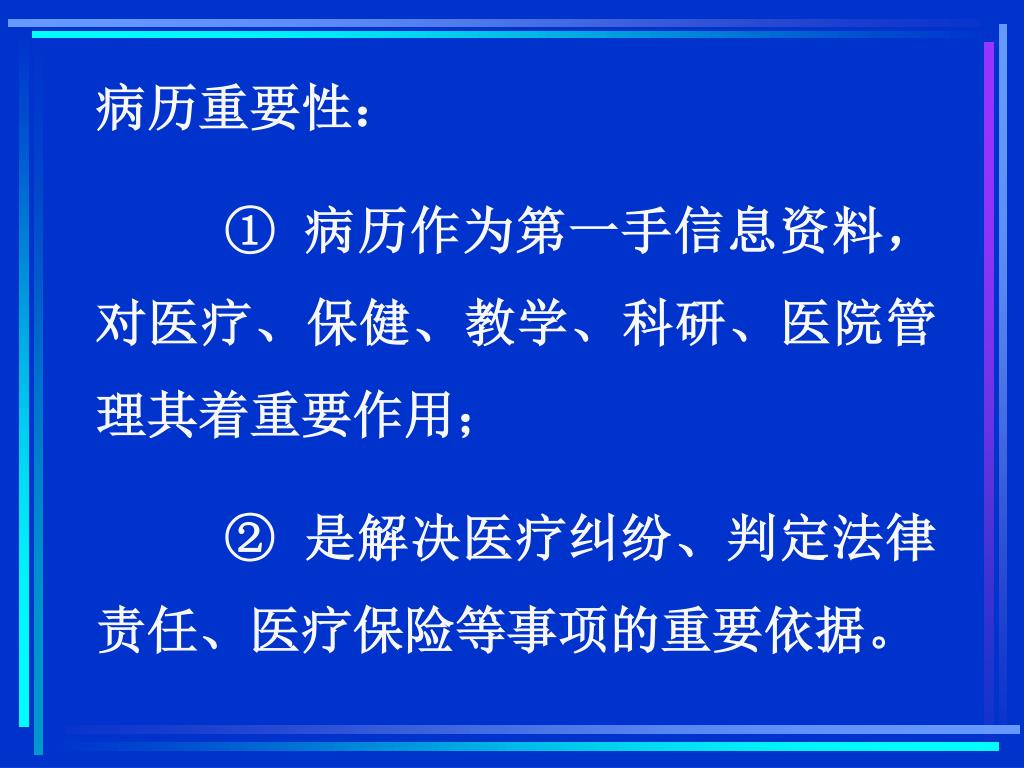 病历重要性：

① 病历作为第一手信息资料，对医疗、保健、教学、科研、医院管理其着重要作用；

② 是解决医疗纠纷、判定法律责任、医疗保险等事项的重要依据。